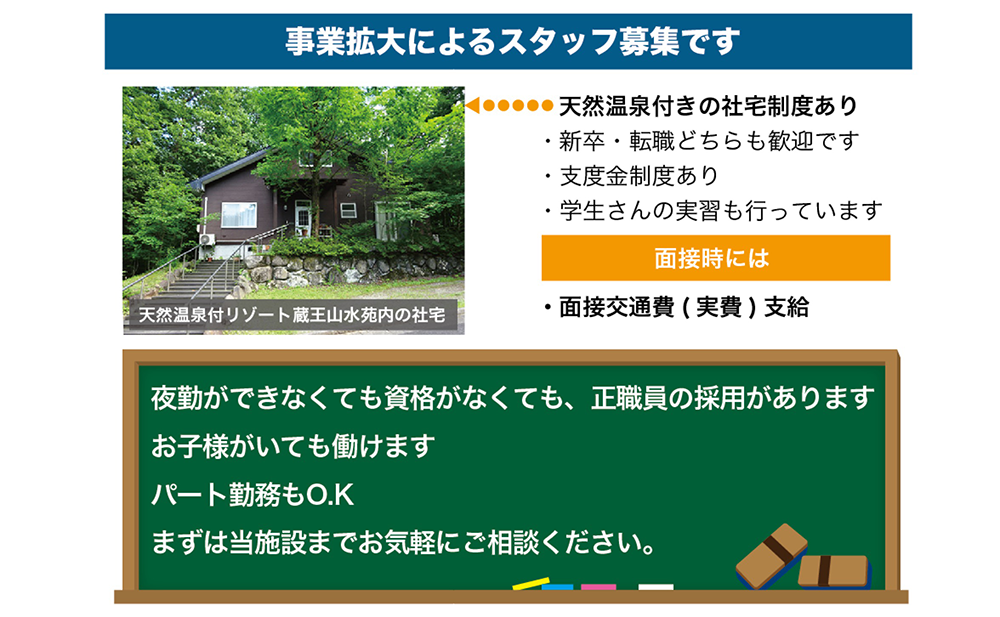 事業拡大によるスタッフ募集です

天然温泉付リゾート蔵王山水苑内の社宅

天然温泉付きの社宅制度あり
・新卒・転職どちらも歓迎です
・支度金制度あり
・学生さんの実習も行っています

面接時には

・面接交通費 ( 実費 ) 支給

夜勤ができなくても資格がなくても、正職員の採用があります
お子様がいても働けます
パート勤務もO.K
まずは当施設までお気軽にご相談ください。